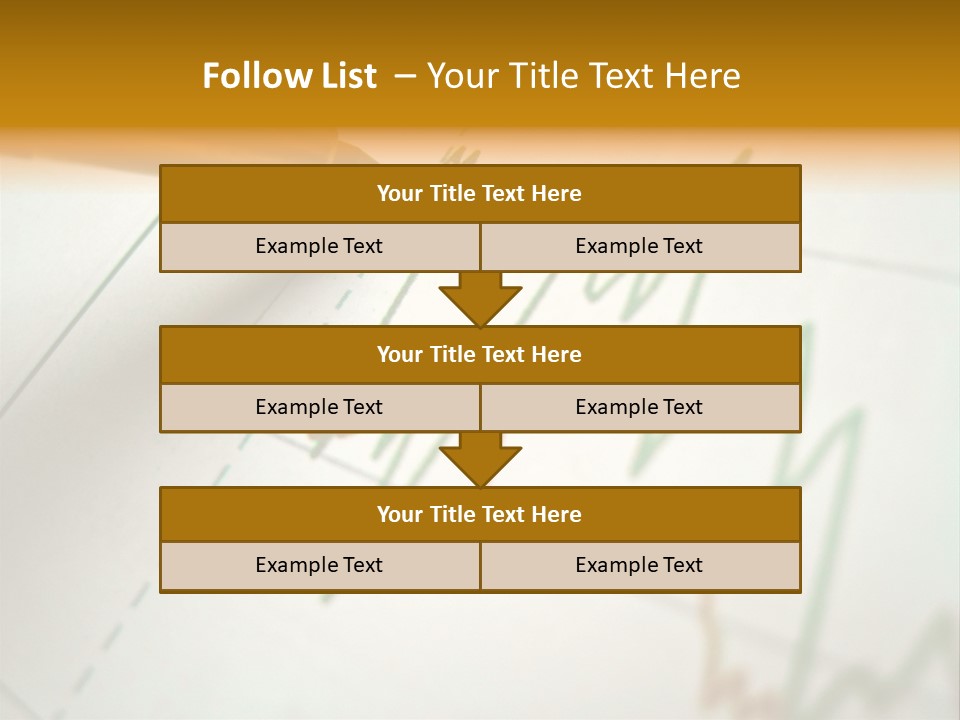 Follow List – Your Title Text Here

Your Title Text Here

Example Text

Example Text

Your Title Text Here

Example Text

Example Text

Your Title Text Here

Example Text

Example Text